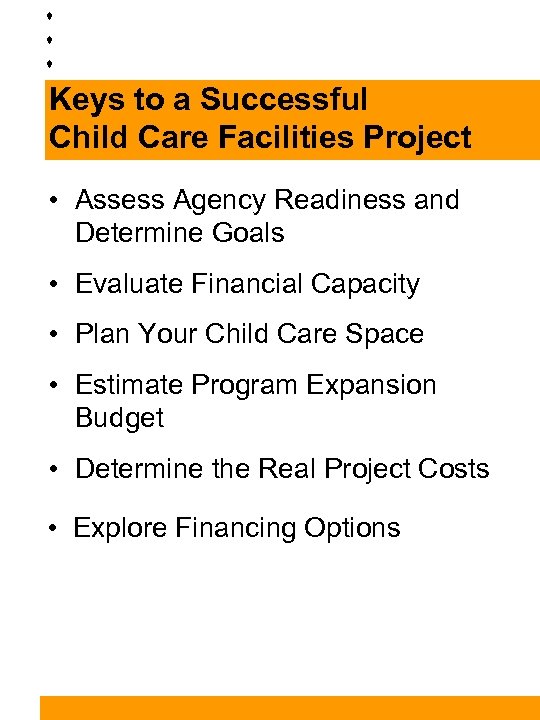 Keys to a Successful Child Care Facilities Project

• Assess Agency Readiness and Determine Goals

• Evaluate Financial Capacity

• Plan Your Child Care Space

• Estimate Program Expansion Budget

• Determine the Real Project Costs

• Explore Financing Options